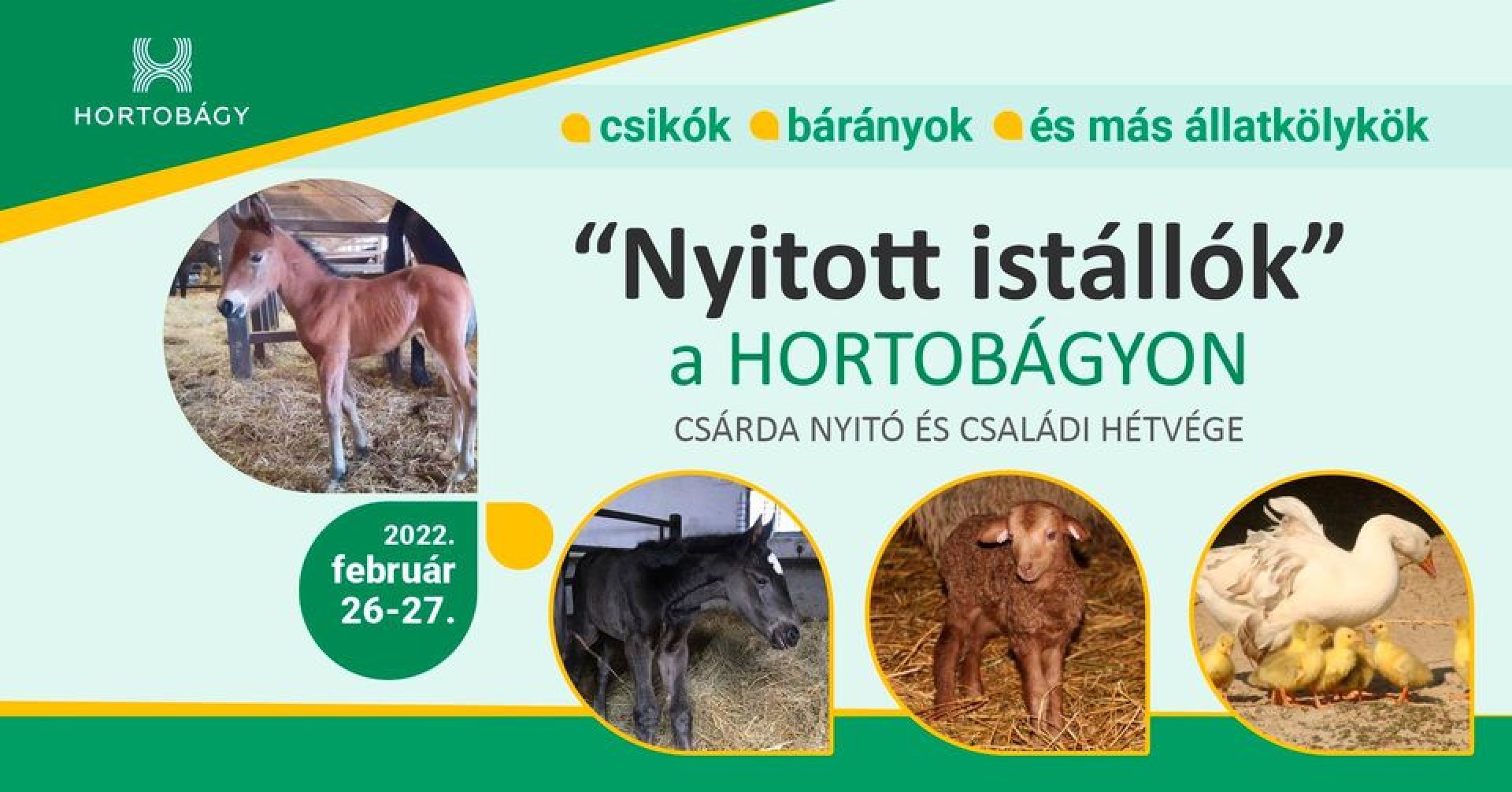 HORTOBÁGY

csikók bárányok és más állatkölykök

“Nyitott istállók”
a HORTOBÁGYON
CSÁRDA NYITÓ ÉS CSALÁDI HÉTVÉGE

2022.
február
26-27.